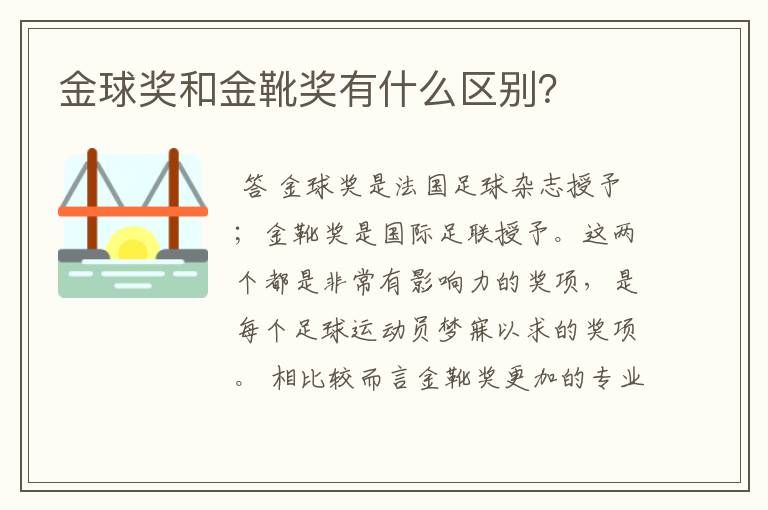 金球奖和金靴奖有什么区别?

答 金球奖是法国足球杂志授予；金靴奖是国际足联授予。这两个都是非常有影响力的奖项，是每个足球运动员梦寐以求的奖项。 相比较而言金靴奖更加的专业